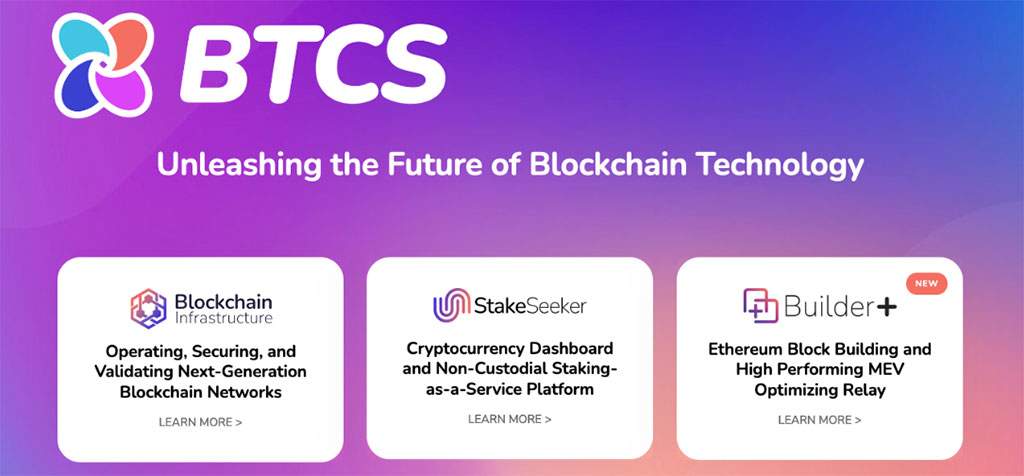 BTCS

Unleashing the Future of Blockchain Technology

Blockchain Infrastructure

Operating, Securing, and Validating Next-Generation Blockchain Networks

LEARN MORE >

StakeSeeker

Cryptocurrency Dashboard and Non-Custodial Staking-as-a-Service Platform

LEARN MORE >

NEW

Builder+

Ethereum Block Building and High Performing MEV Optimizing Relay

LEARN MORE >